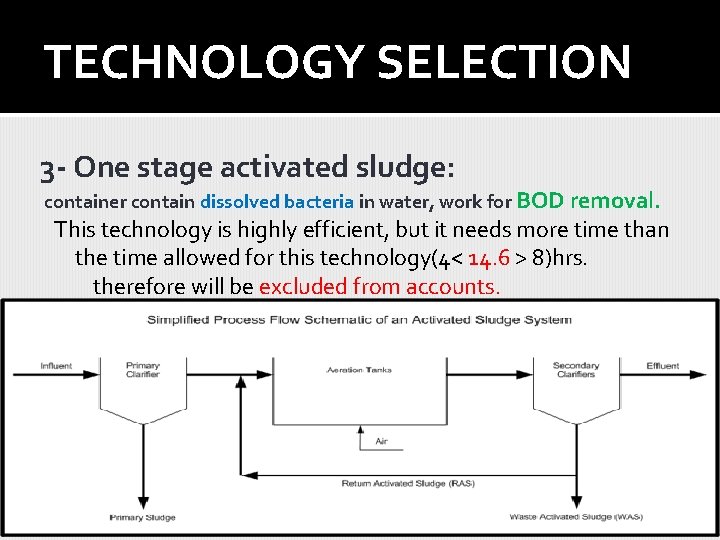 TECHNOLOGY SELECTION

3- One stage activated sludge:

container contain dissolved bacteria in water, work for BOD removal.

This technology is highly efficient, but it needs more time than the time allowed for this technology(4< 14.6 > 8)hrs. therefore will be excluded from accounts.

Simplified Process Flow Schematic of an Activated Sludge System

Influent

Primary Clarifier

Aeration Tanks

Secondary Clarifiers

Effluent

Air

Return Activated Sludge (RAS)

Primary Sludge

Waste Activated Sludge (WAS)